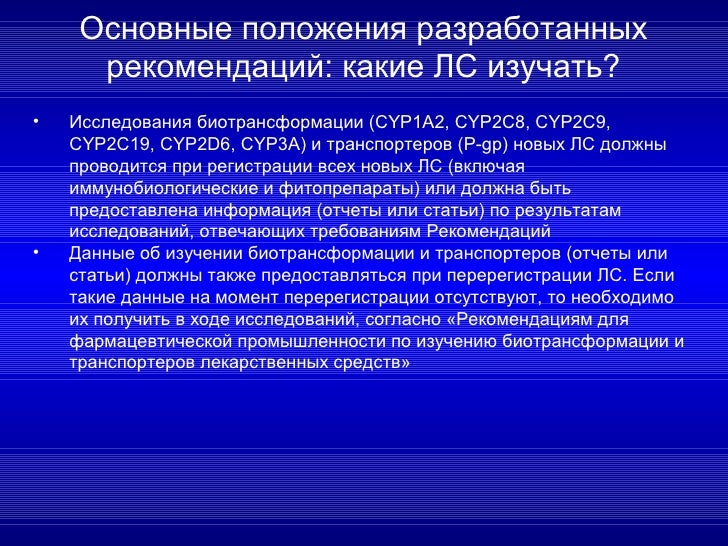 Основные положения разработанных рекомендаций: какие ЛС изучать?

• Исследования биотрансформации (CYP1A2, CYP2C8, CYP2C9, CYP2C19, CYP2D6, CYP3A) и транспортеров (P-gp) новых ЛС должны проводится при регистрации всех новых ЛС (включая иммунобиологические и фитопрепараты) или должна быть предоставлена информация (отчеты или статьи) по результатам исследований, отвечающих требованиям Рекомендаций

• Данные об изучении биотрансформации и транспортеров (отчеты или статьи) должны также предоставляться при перерегистрации ЛС. Если такие данные на момент перерегистрации отсутствуют, то необходимо их получить в ходе исследований, согласно «Рекомендациям для фармацевтической промышленности по изучению биотрансформации и транспортеров лекарственных средств»